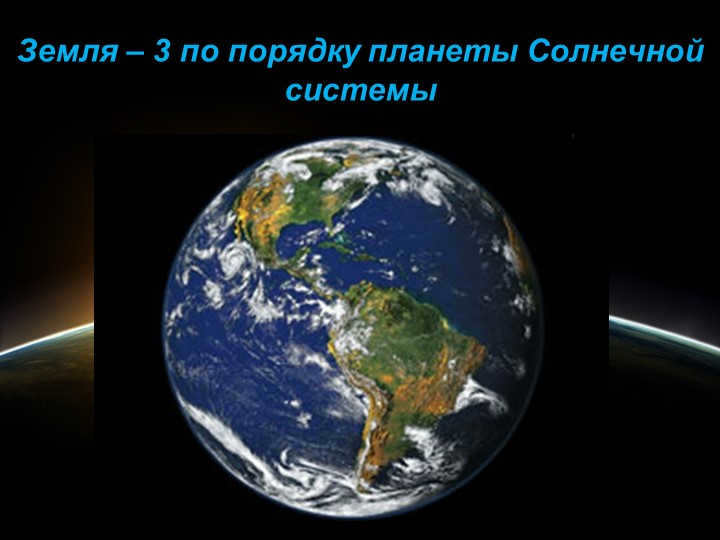 Земля – 3 по порядку планеты Солнечной системы